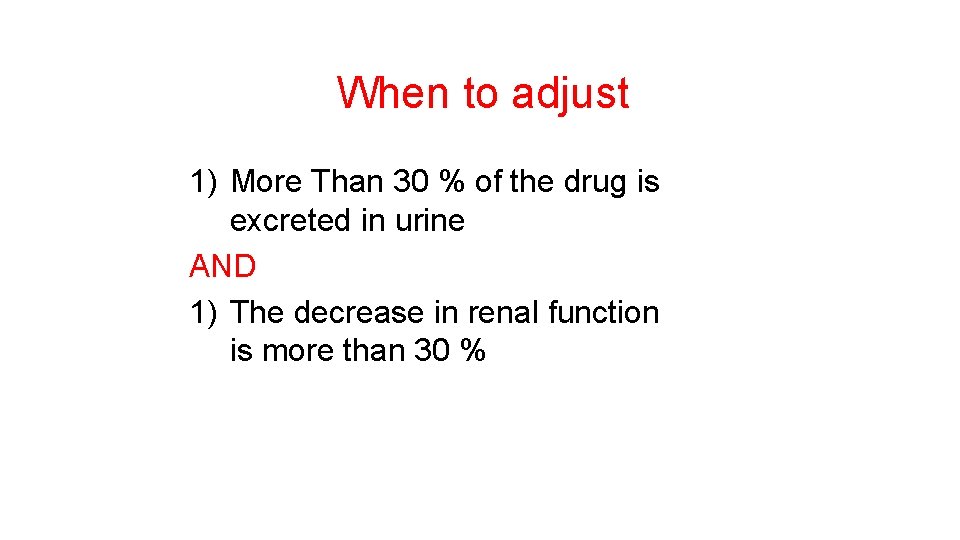 When to adjust

1) More Than 30 % of the drug is excreted in urine

AND

1) The decrease in renal function is more than 30 %